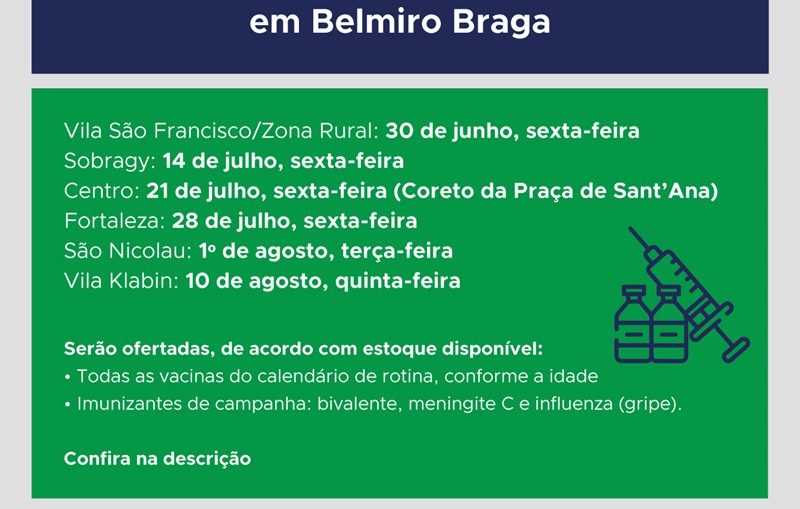 em Belmiro Braga

Vila São Francisco/Zona Rural: 30 de junho, sexta-feira
Sobragy: 14 de julho, sexta-feira
Centro: 21 de julho, sexta-feira (Coreto da Praça de Sant'Ana)
Fortaleza: 28 de julho, sexta-feira
São Nicolau: 1º de agosto, terça-feira
Vila Klabin: 10 de agosto, quinta-feira

Serão ofertadas, de acordo com estoque disponível:
• Todas as vacinas do calendário de rotina, conforme a idade
• Imunizantes de campanha: bivalente, meningite C e influenza (gripe).

Confira na descrição